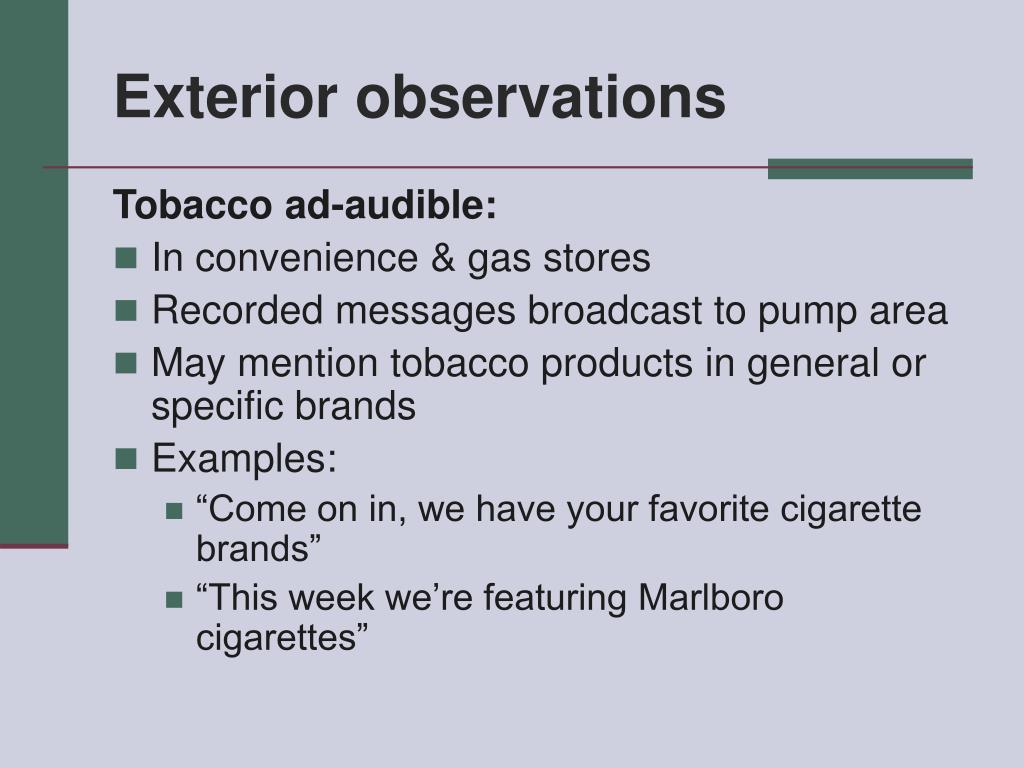 Exterior observations

Tobacco ad-audible:

- In convenience & gas stores
- Recorded messages broadcast to pump area
- May mention tobacco products in general or specific brands
- Examples:
  - “Come on in, we have your favorite cigarette brands”
  - “This week we’re featuring Marlboro cigarettes”